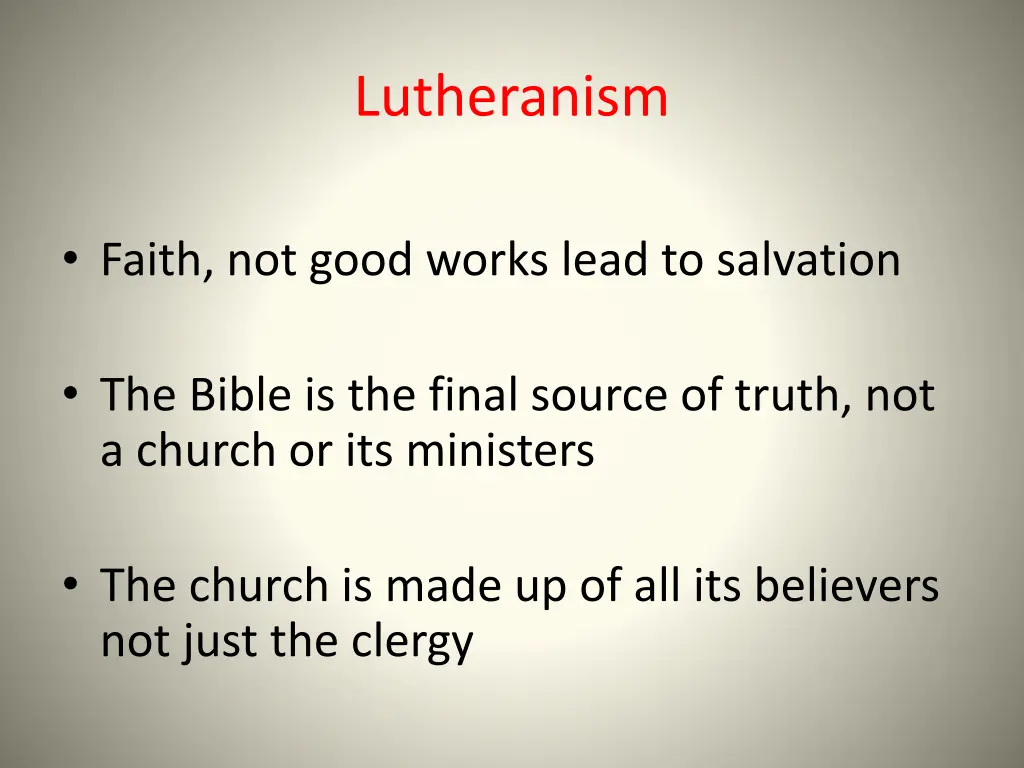 Lutheranism

• Faith, not good works lead to salvation

• The Bible is the final source of truth, not a church or its ministers

• The church is made up of all its believers not just the clergy